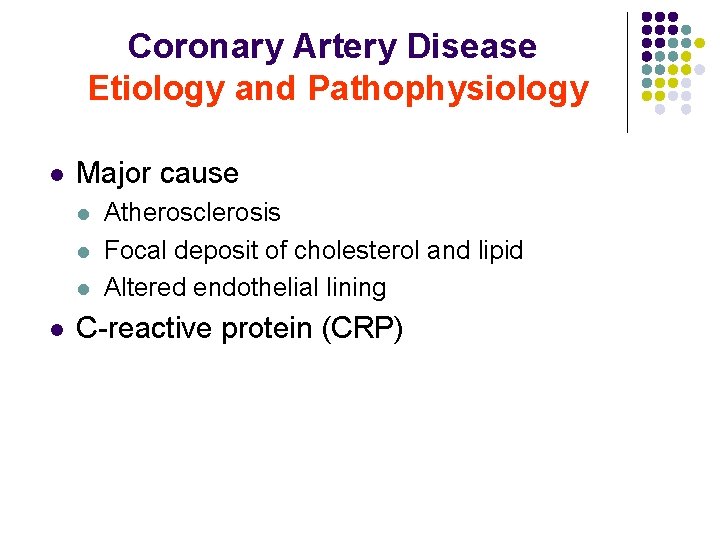 Coronary Artery Disease
Etiology and Pathophysiology

- Major cause
  - Atherosclerosis
  - Focal deposit of cholesterol and lipid
  - Altered endothelial lining
- C-reactive protein (CRP)